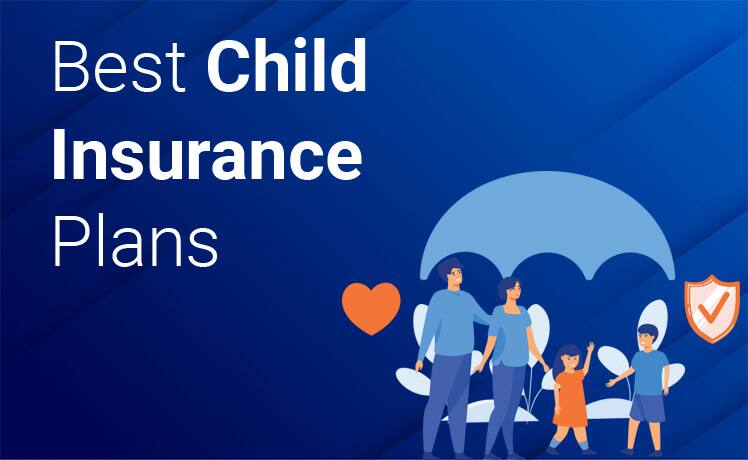 Best Child Insurance Plans